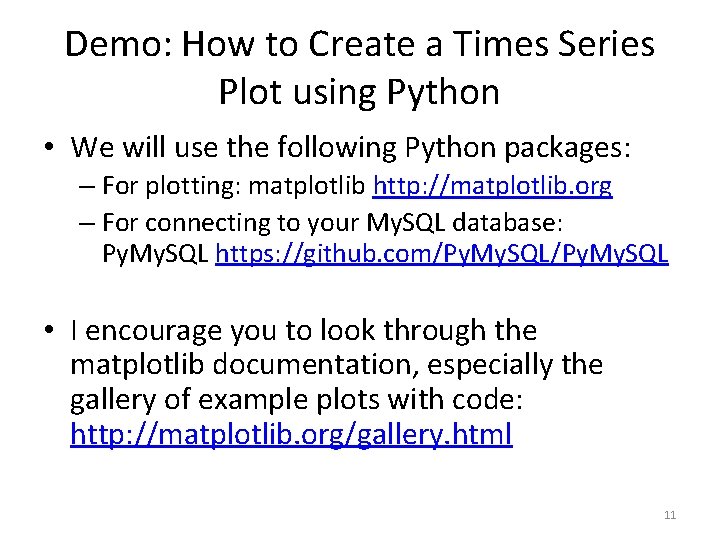 Demo: How to Create a Times Series Plot using Python

• We will use the following Python packages:
– For plotting: matplotlib http://matplotlib.org
– For connecting to your MySQL database: PyMySQL https://github.com/PyMySQL/PyMySQL

• I encourage you to look through the matplotlib documentation, especially the gallery of example plots with code: http://matplotlib.org/gallery.html

11